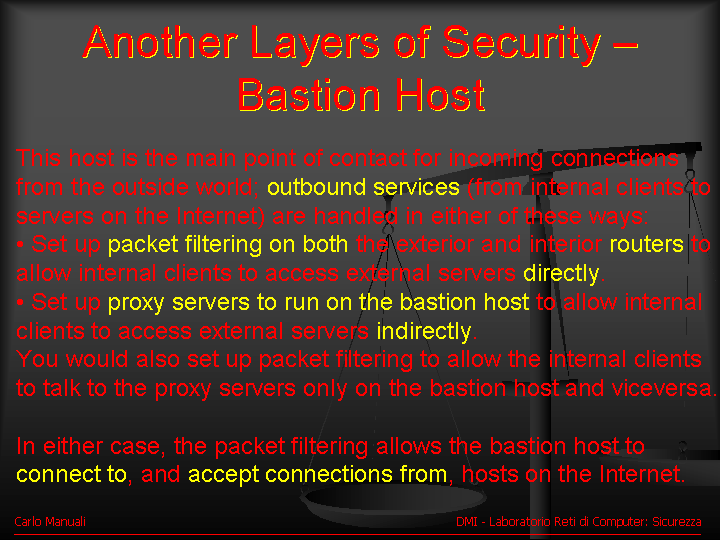 Another Layers of Security – Bastion Host

This host is the main point of contact for incoming connections from the outside world; outbound services (from internal clients to servers on the Internet) are handled in either of these ways:
• Set up packet filtering on both the exterior and interior routers to allow internal clients to access external servers directly.
• Set up proxy servers to run on the bastion host to allow internal clients to access external servers indirectly.
You would also set up packet filtering to allow the internal clients to talk to the proxy servers only on the bastion host and viceversa.

In either case, the packet filtering allows the bastion host to connect to, and accept connections from, hosts on the Internet.

Carlo Manuali

DMI - Laboratorio Reti di Computer: Sicurezza